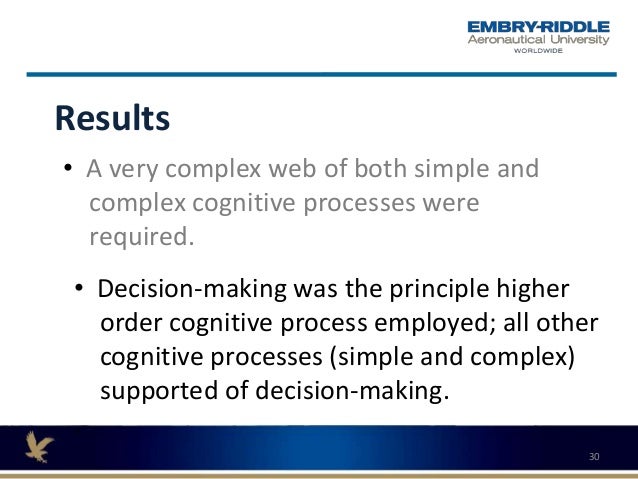 EMBRY-RIDDLE
Aeronautical University
WORLDWIDE

Results

• A very complex web of both simple and complex cognitive processes were required.

• Decision-making was the principle higher order cognitive process employed; all other cognitive processes (simple and complex) supported of decision-making.

30